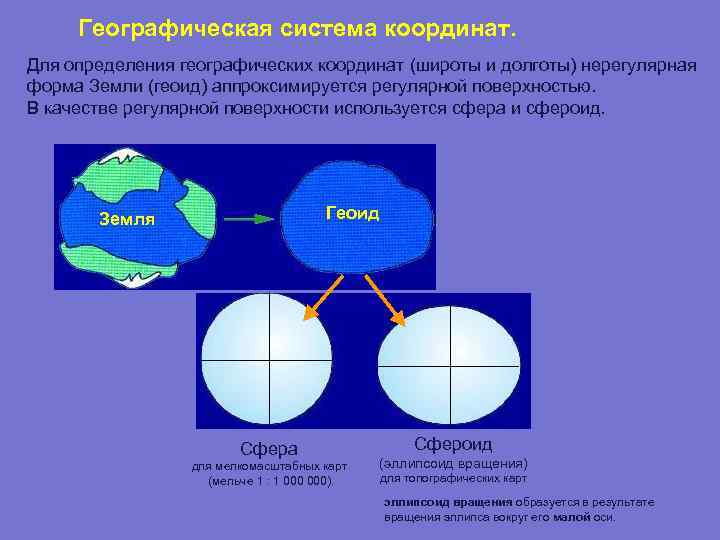 Географическая система координат.

Для определения географических координат (широты и долготы) нерегулярная форма Земли (геоид) аппроксимируется регулярной поверхностью.
В качестве регулярной поверхности используется сфера и сфероид.

Земля

Геоид

Сфера
для мелкомасштабных карт
(мельче 1 : 1 000 000).

Сфероид
(эллипсоид вращения)
для топографических карт

эллипсоид вращения образуется в результате вращения эллипса вокруг его малой оси.